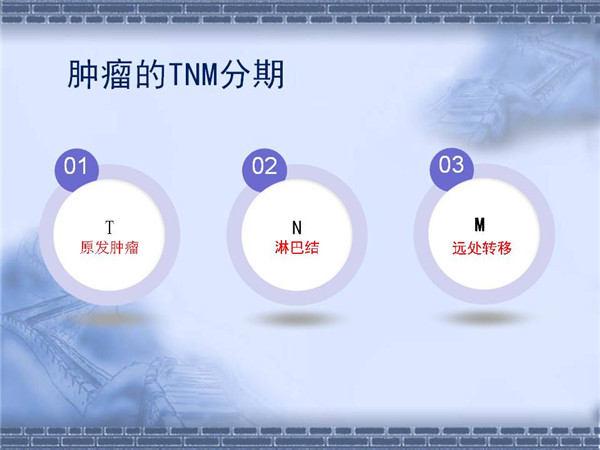 肿瘤的TNM分期

01
T
原发肿瘤

02
N
淋巴结

03
M
远处转移